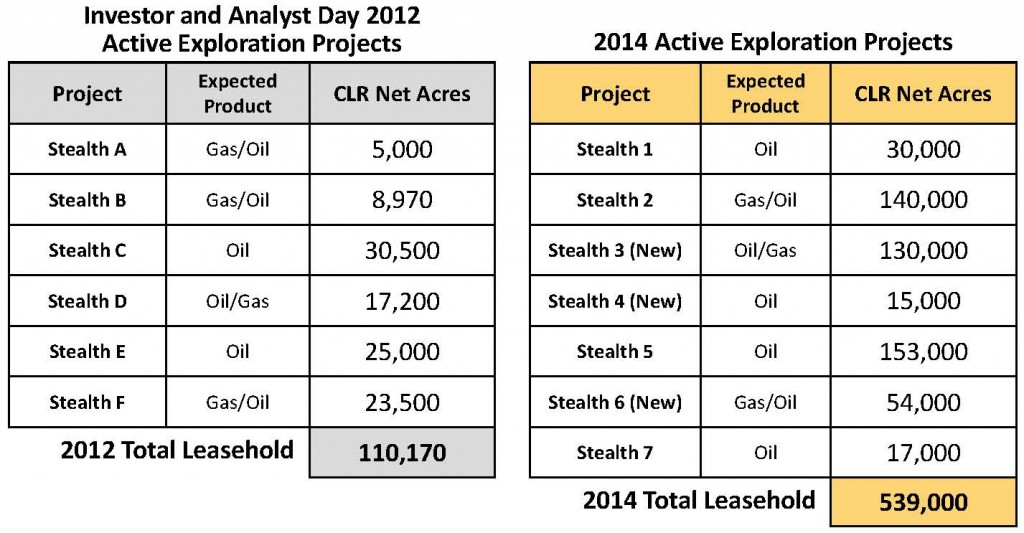 Investor and Analyst Day 2012
Active Exploration Projects

| Project | Expected Product | CLR Net Acres |
|---|---|---|
| Stealth A | Gas/Oil | 5,000 |
| Stealth B | Gas/Oil | 8,970 |
| Stealth C | Oil | 30,500 |
| Stealth D | Oil/Gas | 17,200 |
| Stealth E | Oil | 25,000 |
| Stealth F | Gas/Oil | 23,500 |
| 2012 Total Leasehold | | 110,170 |

2014 Active Exploration Projects

| Project | Expected Product | CLR Net Acres |
|---|---|---|
| Stealth 1 | Oil | 30,000 |
| Stealth 2 | Gas/Oil | 140,000 |
| Stealth 3 (New) | Oil/Gas | 130,000 |
| Stealth 4 (New) | Oil | 15,000 |
| Stealth 5 | Oil | 153,000 |
| Stealth 6 (New) | Gas/Oil | 54,000 |
| Stealth 7 | Oil | 17,000 |
| 2014 Total Leasehold | | 539,000 |